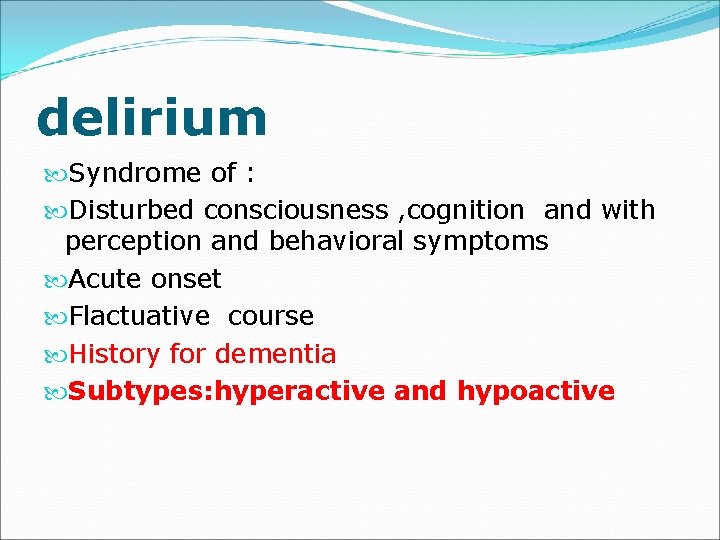 delirium

Syndrome of :

Disturbed consciousness ,cognition and with perception and behavioral symptoms

Acute onset

Flactuative course

History for dementia

Subtypes:hyperactive and hypoactive